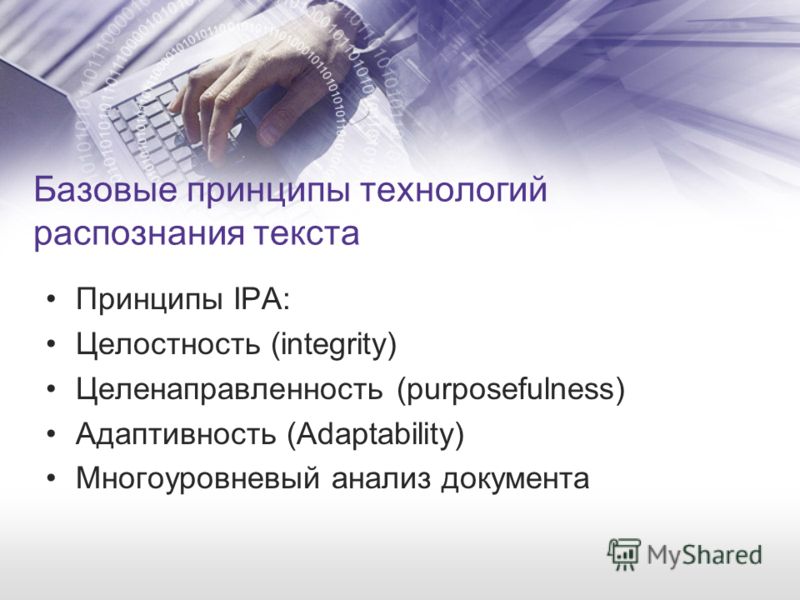 Базовые принципы технологий распознания текста

• Принципы IPA:
• Целостность (integrity)
• Целенаправленность (purposefulness)
• Адаптивность (Adaptability)
• Многоуровневый анализ документа

MyShared